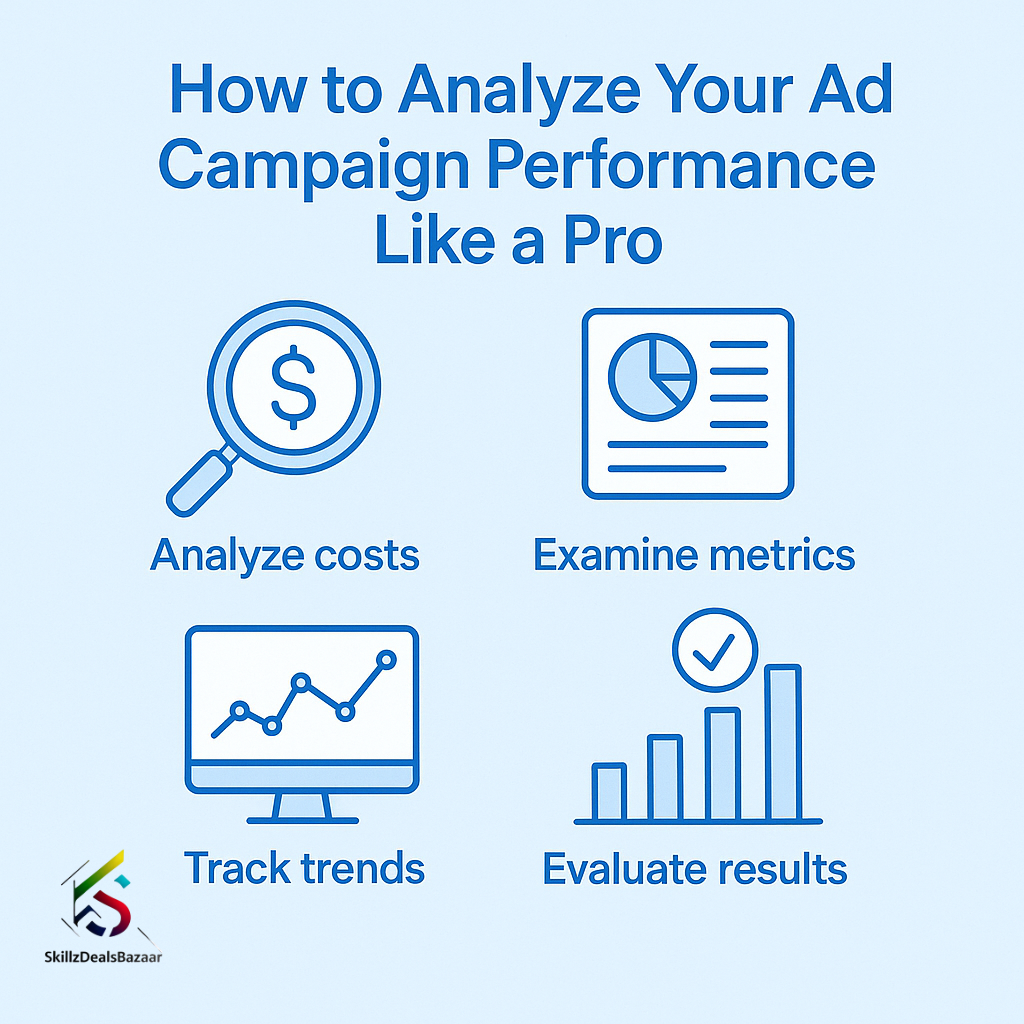 How to Analyze Your Ad Campaign Performance Like a Pro

$

Analyze costs

Examine metrics

Track trends

Evaluate results

SkillzDealsBazaar